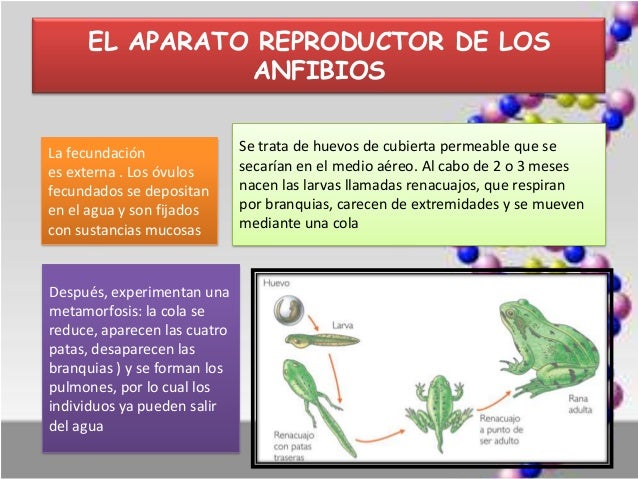 EL APARATO REPRODUCTOR DE LOS ANFIBIOS

La fecundación es externa . Los óvulos fecundados se depositan en el agua y son fijados con sustancias mucosas

Se trata de huevos de cubierta permeable que se secarían en el medio aéreo. Al cabo de 2 o 3 meses nacen las larvas llamadas renacuajos, que respiran por branquias, carecen de extremidades y se mueven mediante una cola

Después, experimentan una metamorfosis: la cola se reduce, aparecen las cuatro patas, desaparecen las branquias ) y se forman los pulmones, por lo cual los individuos ya pueden salir del agua

Huevo

Larva

Renacuajo con patas traseras

Renacuajo a punto de ser adulto

Rana adulta